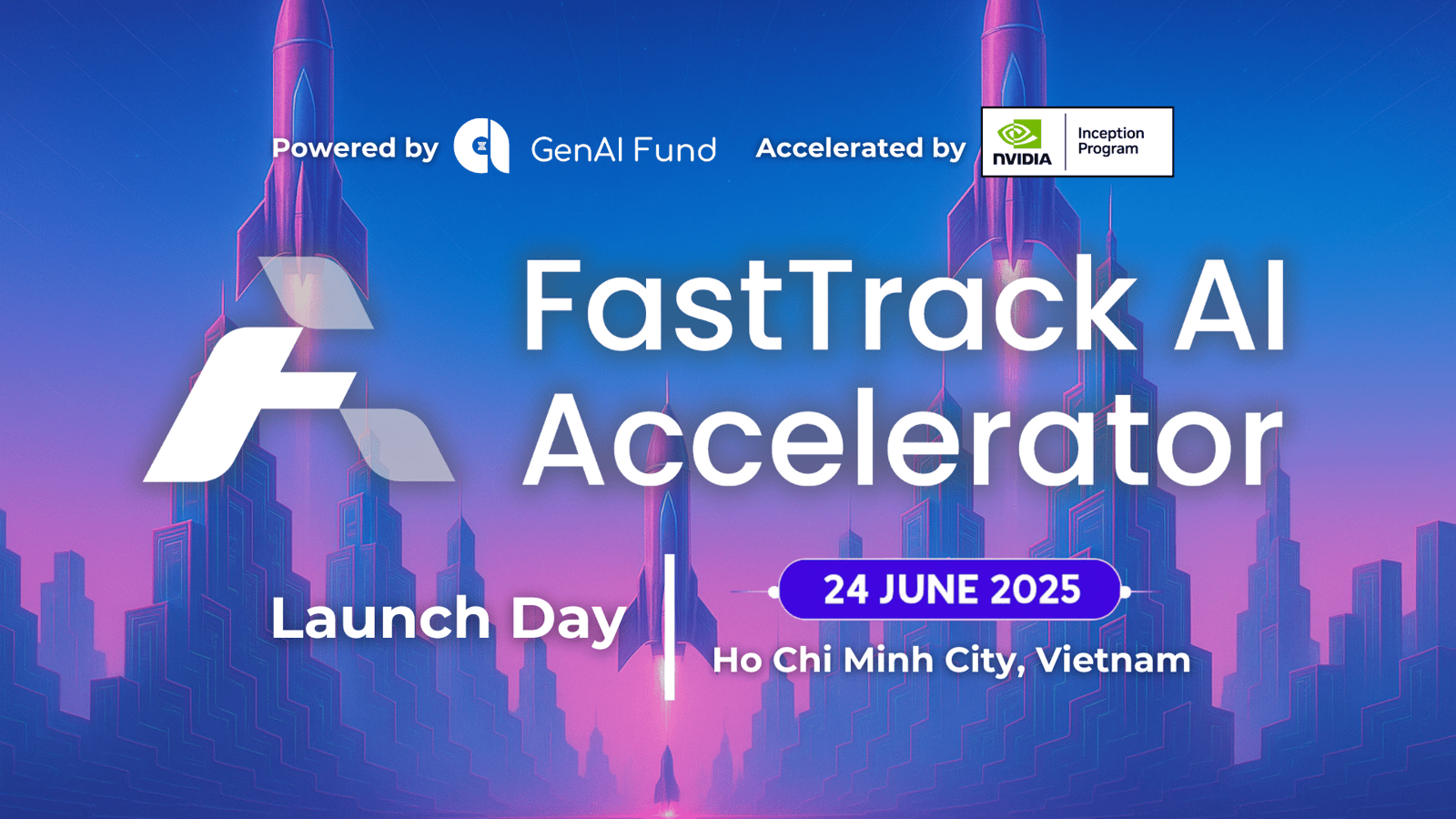 Powered by GenAI Fund Accelerated by NVIDIA Inception Program

FastTrack AI Accelerator

Launch Day

24 JUNE 2025

Ho Chi Minh City, Vietnam